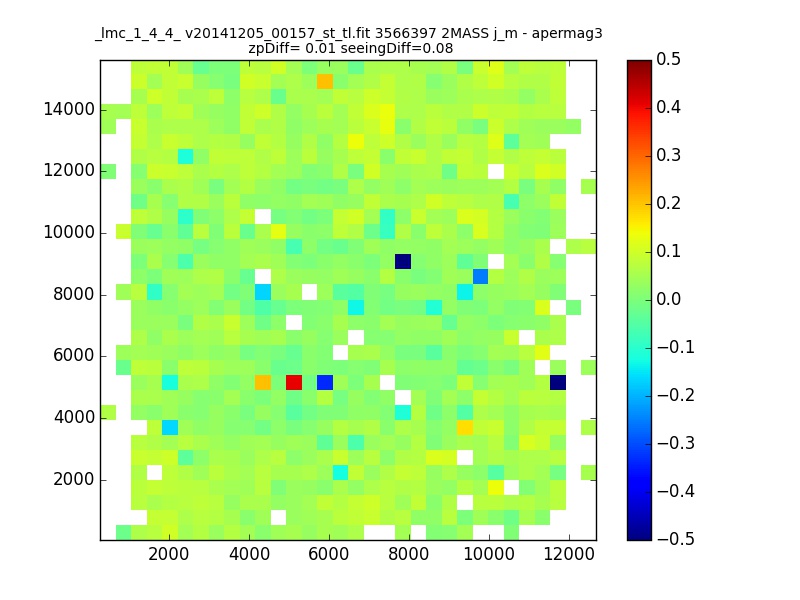 _lmc_1_4_4_ v20141205_00157_st_tl.fit 3566397 2MASS j_m - apermag3
zpDiff= 0.01 seeingDiff=0.08

14000
12000
10000
8000
6000
4000
2000

2000 4000 6000 8000 10000 12000

0.5
0.4
0.3
0.2
0.1
0.0
−0.1
−0.2
−0.3
−0.4
−0.5